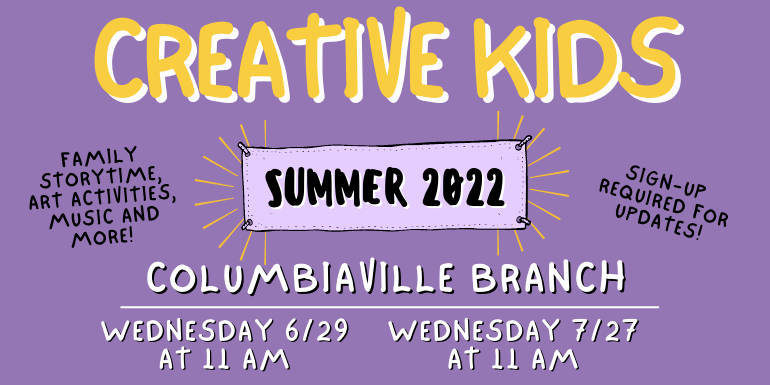 CREATIVE KIDS

FAMILY STORYTIME, ART ACTIVITIES, MUSIC AND MORE!

SUMMER 2022

SIGN-UP REQUIRED FOR UPDATES!

COLUMBIAVILLE BRANCH

WEDNESDAY 6/29 AT 11 AM

WEDNESDAY 7/27 AT 11 AM